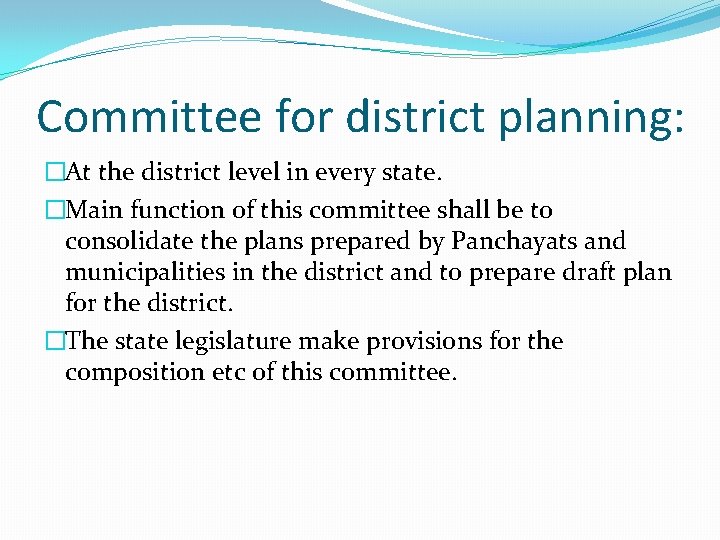 Committee for district planning:

□At the district level in every state.

□Main function of this committee shall be to consolidate the plans prepared by Panchayats and municipalities in the district and to prepare draft plan for the district.

□The state legislature make provisions for the composition etc of this committee.